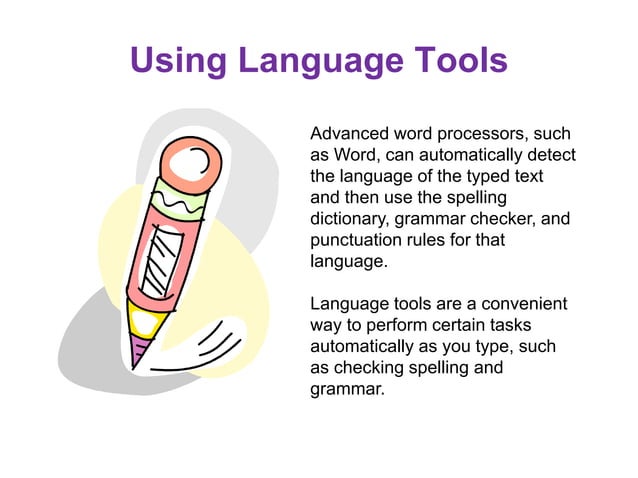 Using Language Tools

Advanced word processors, such as Word, can automatically detect the language of the typed text and then use the spelling dictionary, grammar checker, and punctuation rules for that language.

Language tools are a convenient way to perform certain tasks automatically as you type, such as checking spelling and grammar.